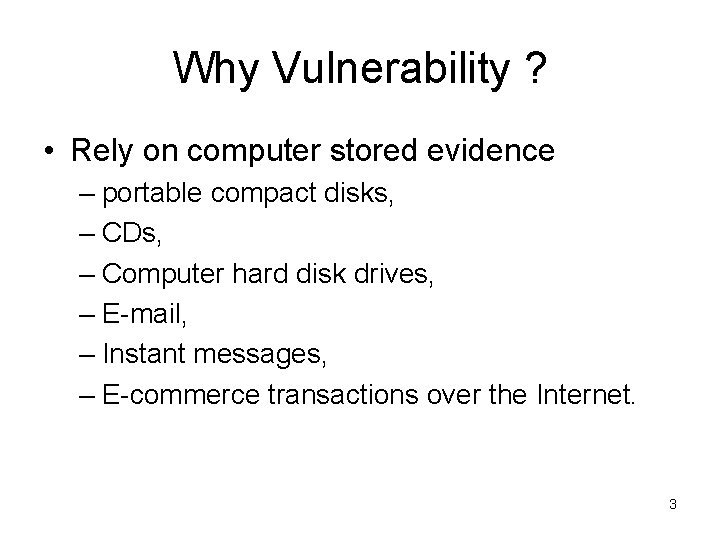 Why Vulnerability ?

• Rely on computer stored evidence
– portable compact disks,
– CDs,
– Computer hard disk drives,
– E-mail,
– Instant messages,
– E-commerce transactions over the Internet.

3